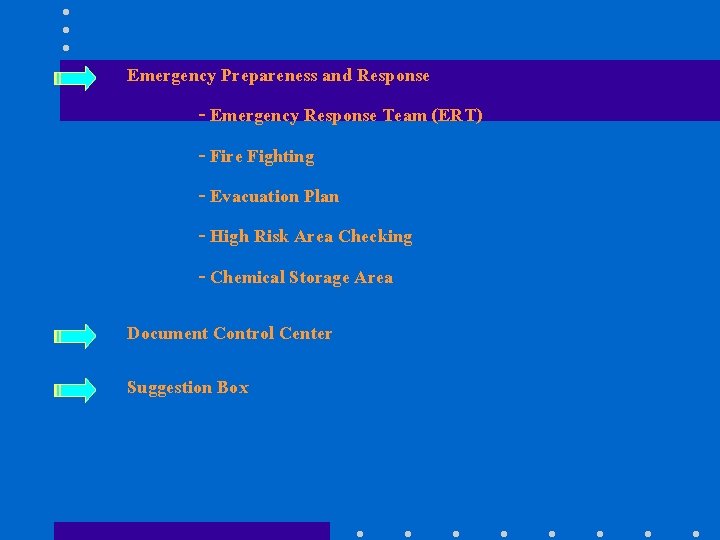 Emergency Prepareness and Response

- Emergency Response Team (ERT)

- Fire Fighting

- Evacuation Plan

- High Risk Area Checking

- Chemical Storage Area

Document Control Center

Suggestion Box